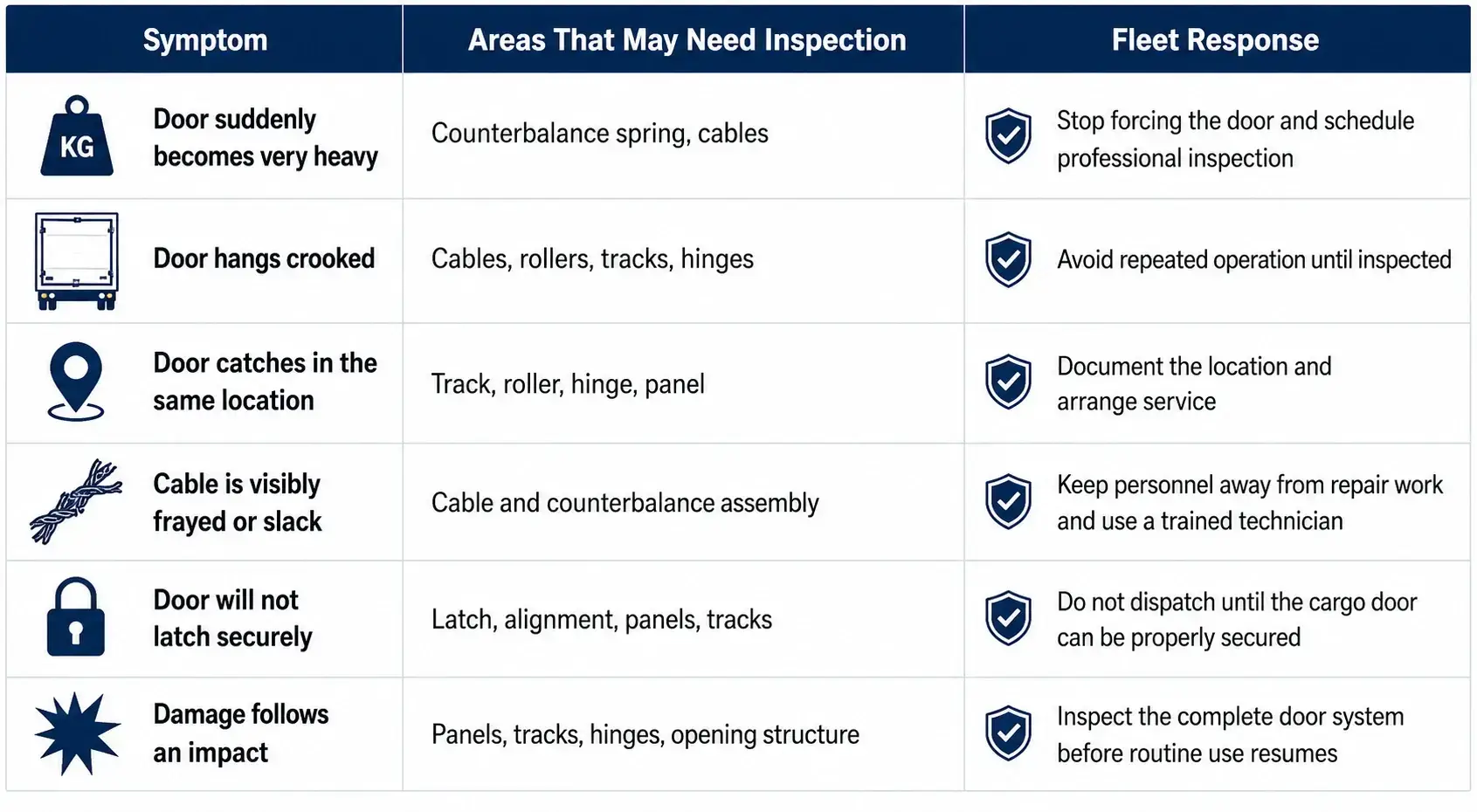 | Symptom | Areas That May Need Inspection | Fleet Response |
|---|---|---|
| KG Door suddenly becomes very heavy | Counterbalance spring, cables | Stop forcing the door and schedule professional inspection |
| Door hangs crooked | Cables, rollers, tracks, hinges | Avoid repeated operation until inspected |
| Door catches in the same location | Track, roller, hinge, panel | Document the location and arrange service |
| Cable is visibly frayed or slack | Cable and counterbalance assembly | Keep personnel away from repair work and use a trained technician |
| Door will not latch securely | Latch, alignment, panels, tracks | Do not dispatch until the cargo door can be properly secured |
| Damage follows an impact | Panels, tracks, hinges, opening structure | Inspect the complete door system before routine use resumes |